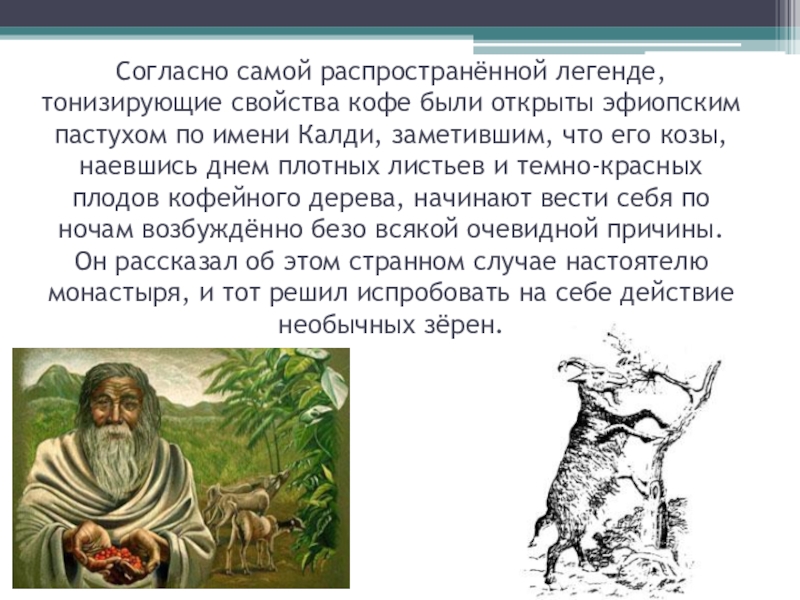 Согласно самой распространённой легенде, тонизирующие свойства кофе были открыты эфиопским пастухом по имени Калди, заметившим, что его козы, наевшись днем плотных листьев и темно-красных плодов кофейного дерева, начинают вести себя по ночам возбуждённо безо всякой очевидной причины. Он рассказал об этом странном случае настоятелю монастыря, и тот решил испробовать на себе действие необычных зёрен.